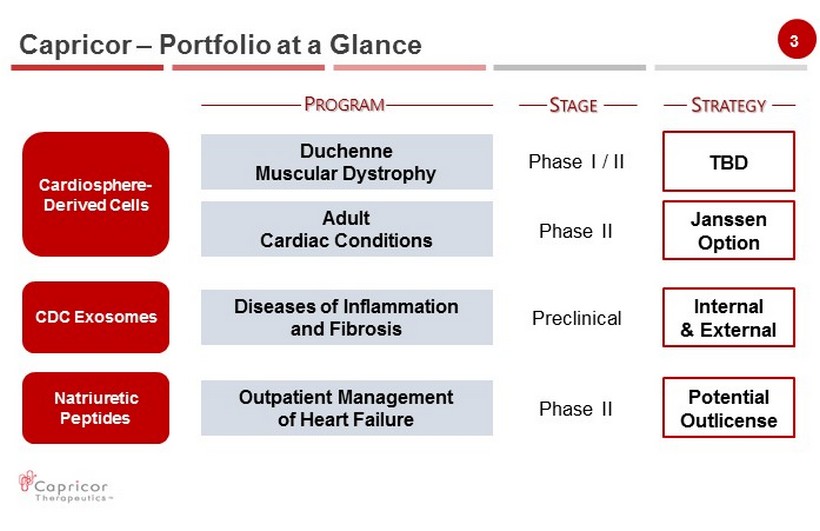 Capricor – Portfolio at a Glance

3

| | PROGRAM | STAGE | STRATEGY |
|---|---|---|---|
| Cardiosphere-Derived Cells | Duchenne Muscular Dystrophy | Phase I / II | TBD |
| | Adult Cardiac Conditions | Phase II | Janssen Option |
| CDC Exosomes | Diseases of Inflammation and Fibrosis | Preclinical | Internal & External |
| Natriuretic Peptides | Outpatient Management of Heart Failure | Phase II | Potential Outlicense |

Capricor Therapeutics™